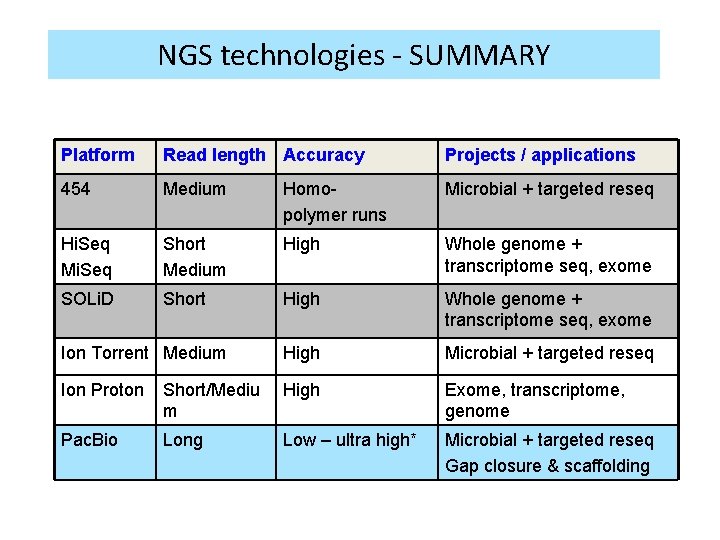 NGS technologies - SUMMARY

| Platform | Read length | Accuracy | Projects / applications |
|---|---|---|---|
| 454 | Medium | Homo-polymer runs | Microbial + targeted reseq |
| HiSeq MiSeq | Short Medium | High | Whole genome + transcriptome seq, exome |
| SOLiD | Short | High | Whole genome + transcriptome seq, exome |
| Ion Torrent | Medium | High | Microbial + targeted reseq |
| Ion Proton | Short/Medium | High | Exome, transcriptome, genome |
| PacBio | Long | Low – ultra high* | Microbial + targeted reseq Gap closure & scaffolding |